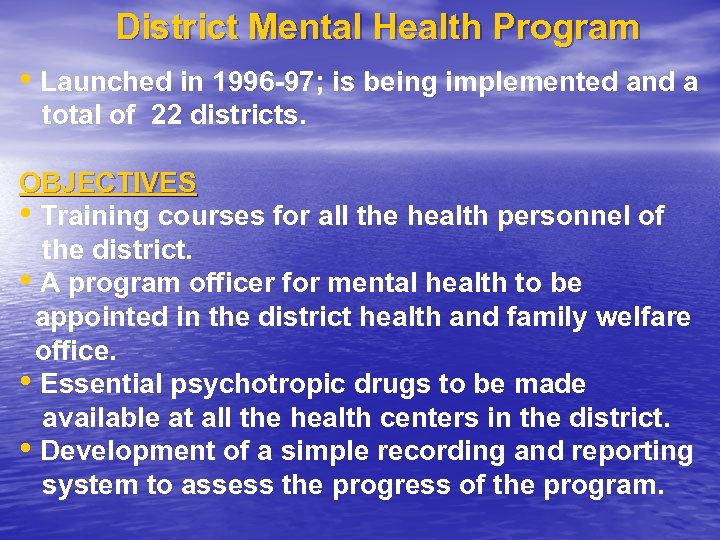 District Mental Health Program

• Launched in 1996-97; is being implemented and a total of 22 districts.

OBJECTIVES

• Training courses for all the health personnel of the district.
• A program officer for mental health to be appointed in the district health and family welfare office.
• Essential psychotropic drugs to be made available at all the health centers in the district.
• Development of a simple recording and reporting system to assess the progress of the program.